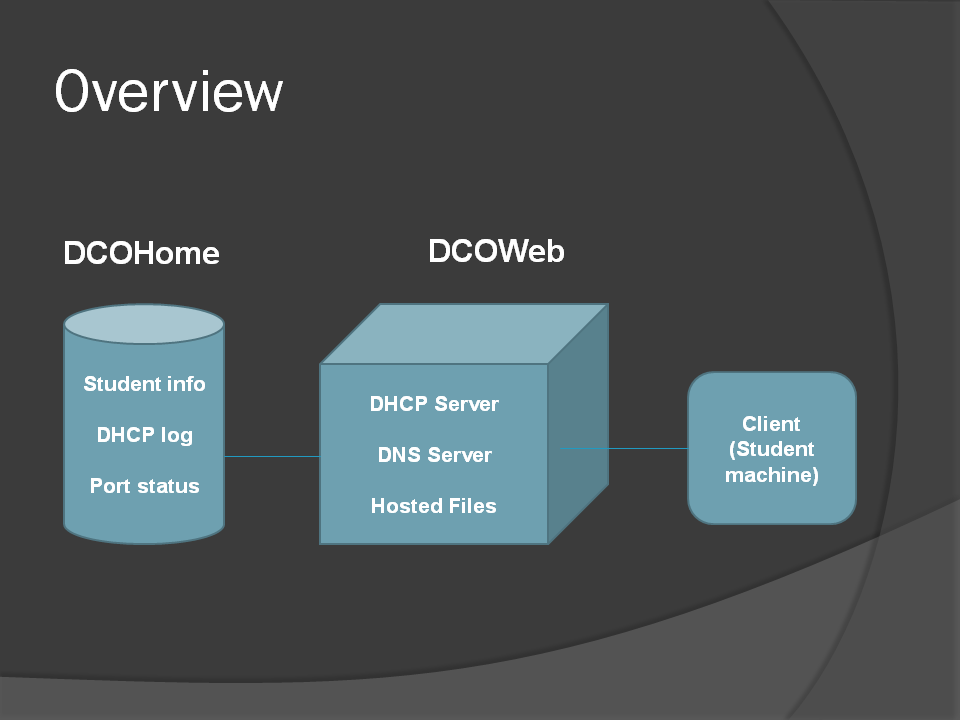 Overview

DCOHome

Student info

DHCP log

Port status

DCOWeb

DHCP Server

DNS Server

Hosted Files

Client (Student machine)